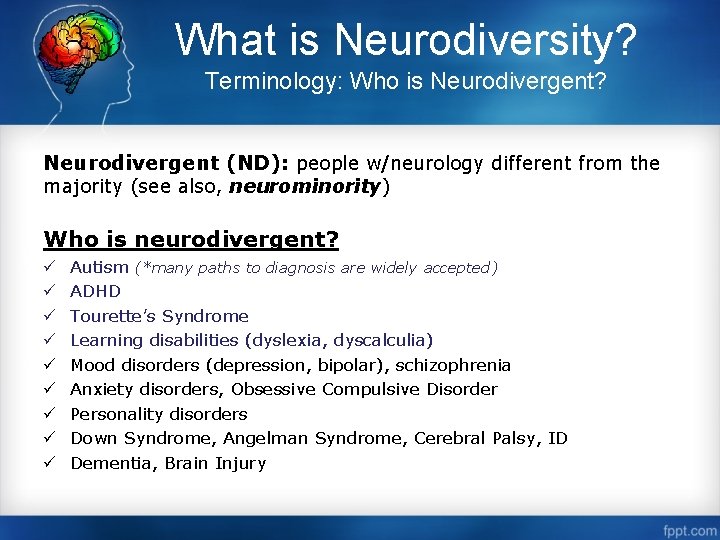 What is Neurodiversity?
Terminology: Who is Neurodivergent?

Neurodivergent (ND): people w/neurology different from the majority (see also, neurominority)

Who is neurodivergent?
✓ Autism (*many paths to diagnosis are widely accepted)
✓ ADHD
✓ Tourette's Syndrome
✓ Learning disabilities (dyslexia, dyscalculia)
✓ Mood disorders (depression, bipolar), schizophrenia
✓ Anxiety disorders, Obsessive Compulsive Disorder
✓ Personality disorders
✓ Down Syndrome, Angelman Syndrome, Cerebral Palsy, ID
✓ Dementia, Brain Injury

fppt.com